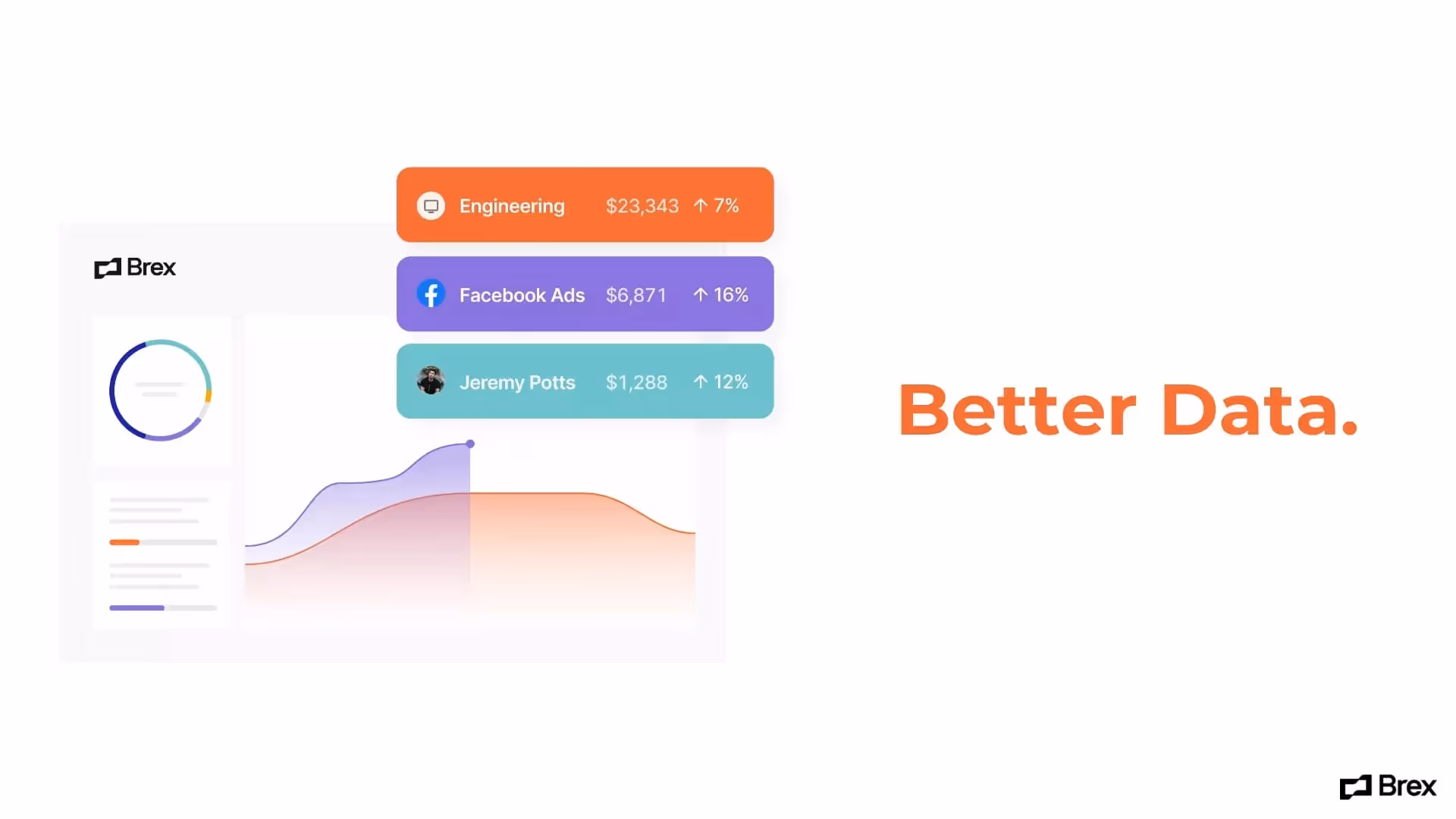 Brex

Engineering $23,343 ↑ 7%

Facebook Ads $6,871 ↑ 16%

Jeremy Potts $1,288 ↑ 12%

Better Data.

Brex